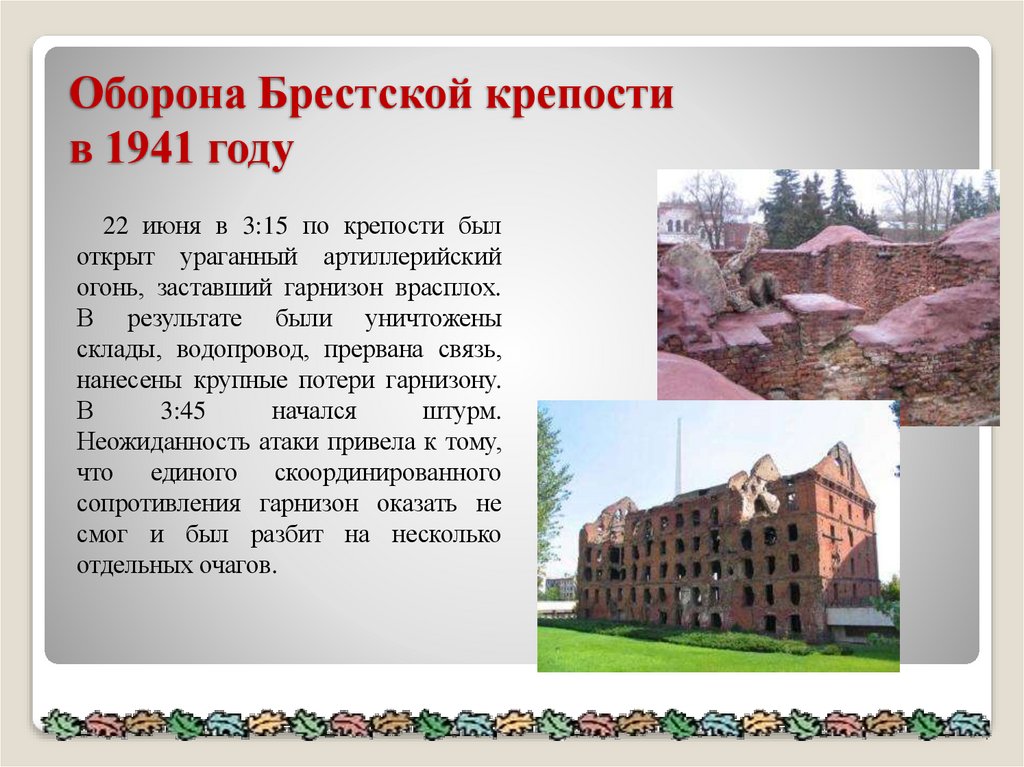 Оборона Брестской крепости в 1941 году

22 июня в 3:15 по крепости был открыт ураганный артиллерийский огонь, заставший гарнизон врасплох. В результате были уничтожены склады, водопровод, прервана связь, нанесены крупные потери гарнизону. В 3:45 начался штурм. Неожиданность атаки привела к тому, что единого скоординированного сопротивления гарнизон оказать не смог и был разбит на несколько отдельных очагов.